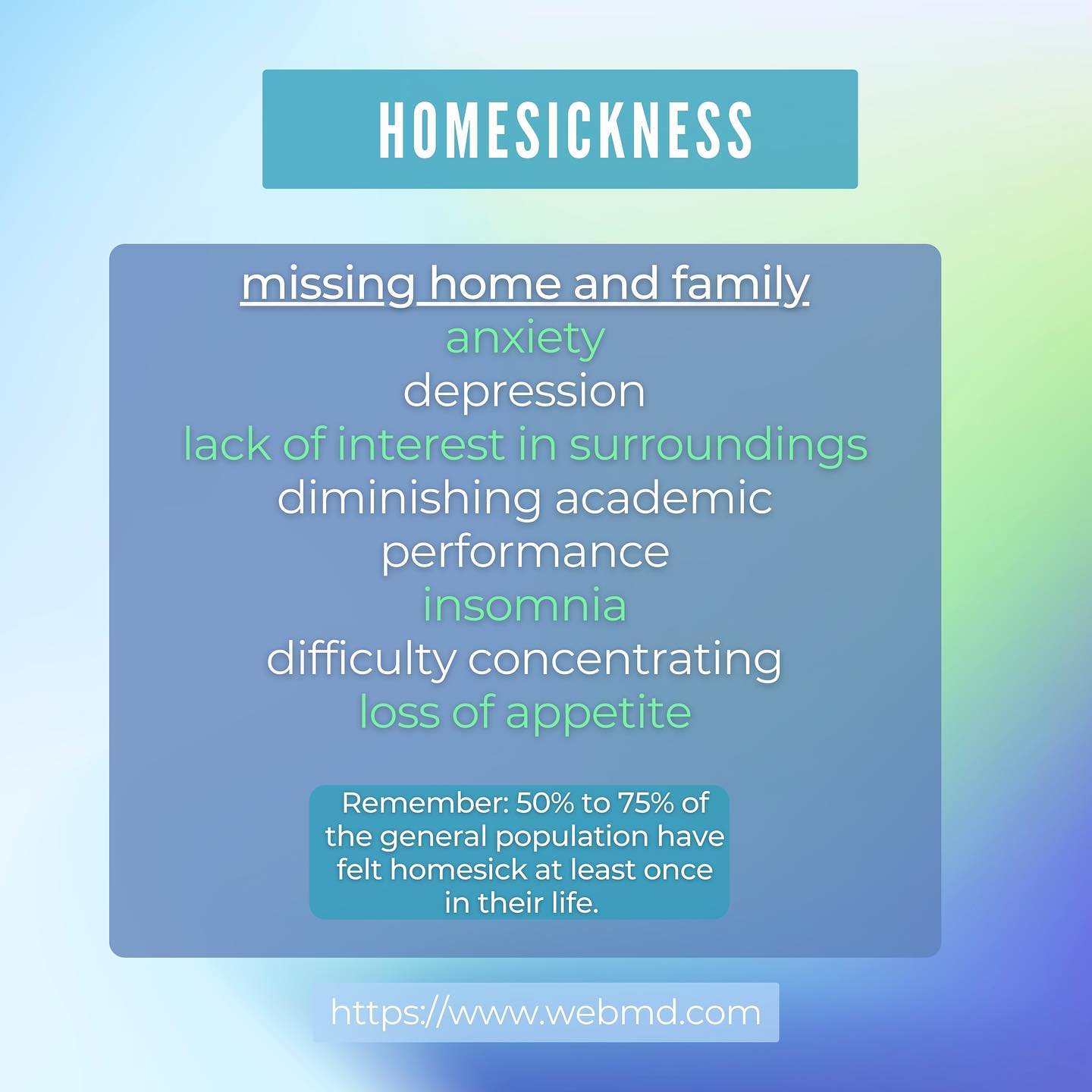 HOMESICKNESS

missing home and family
anxiety
depression
lack of interest in surroundings
diminishing academic performance
insomnia
difficulty concentrating
loss of appetite

Remember: 50% to 75% of the general population have felt homesick at least once in their life.

https://www.webmd.com